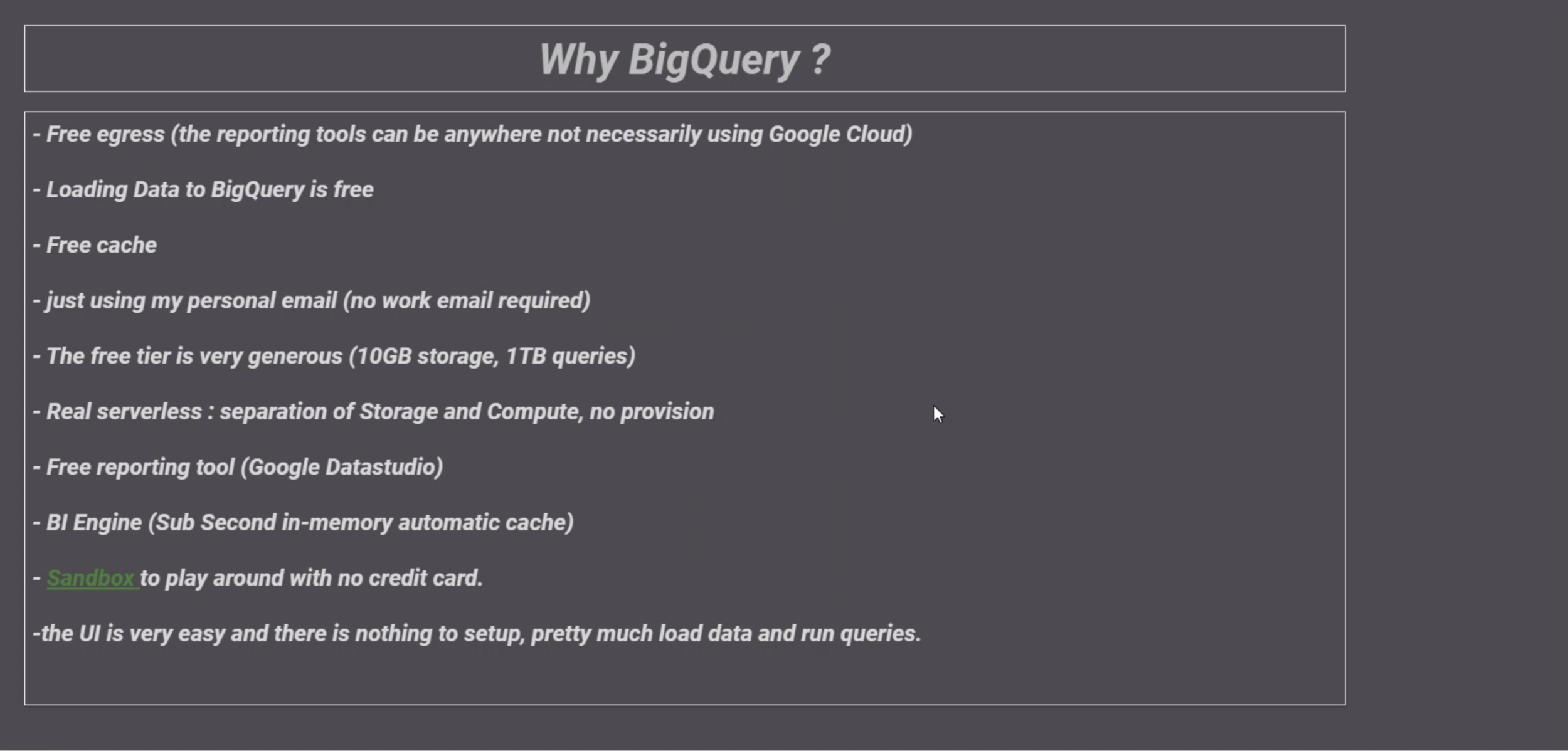 Why BigQuery ?

- Free egress (the reporting tools can be anywhere not necessarily using Google Cloud)

- Loading Data to BigQuery is free

- Free cache

- just using my personal email (no work email required)

- The free tier is very generous (10GB storage, 1TB queries)

- Real serverless : separation of Storage and Compute, no provision

- Free reporting tool (Google Datastudio)

- BI Engine (Sub Second in-memory automatic cache)

- Sandbox to play around with no credit card.

-the UI is very easy and there is nothing to setup, pretty much load data and run queries.